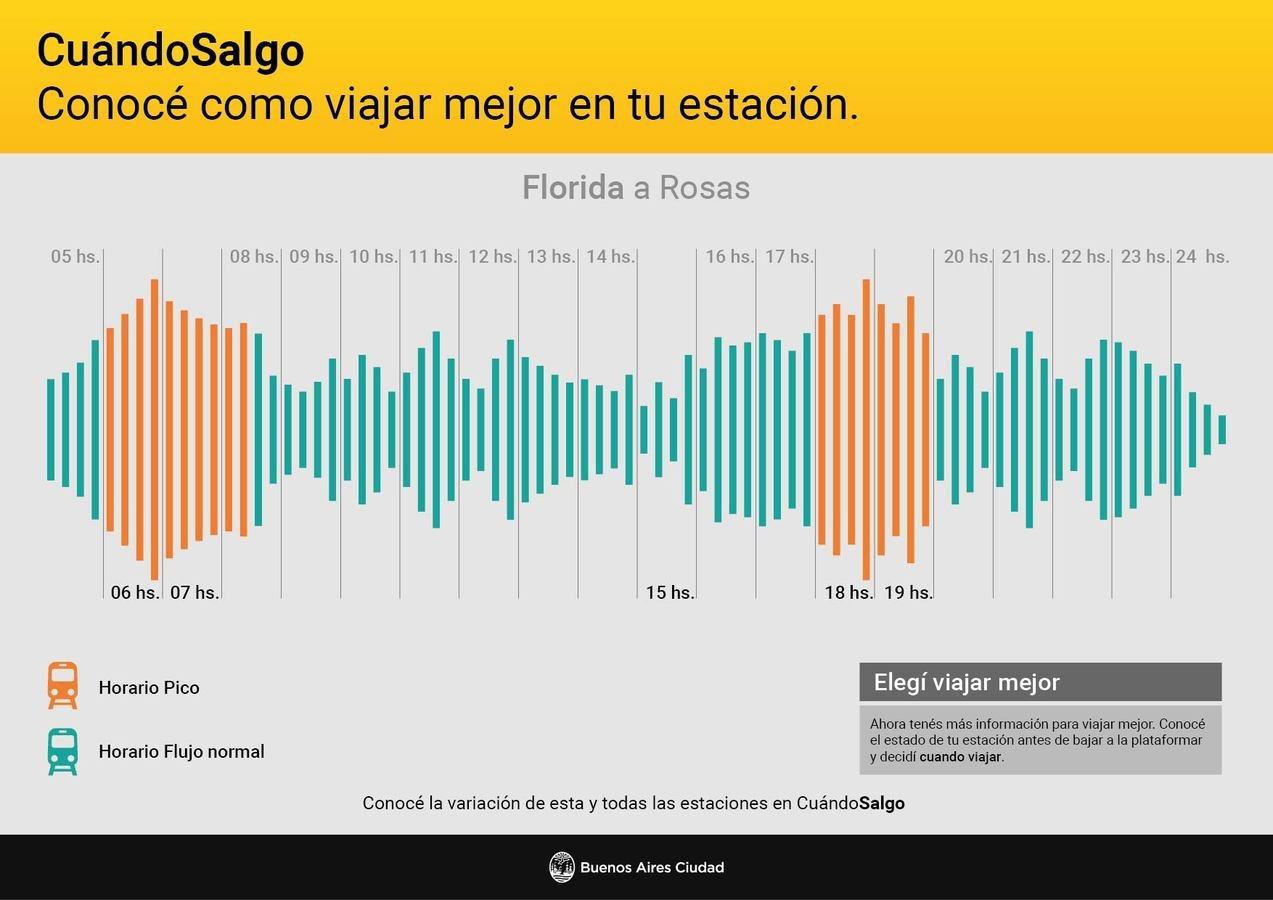 CuándoSalgo
Conocé como viajar mejor en tu estación.

Florida a Rosas

05 hs. 08 hs. 09 hs. 10 hs. 11 hs. 12 hs. 13 hs. 14 hs. 16 hs. 17 hs. 20 hs. 21 hs. 22 hs. 23 hs. 24 hs.

06 hs. 07 hs. 15 hs. 18 hs. 19 hs.

Horario Pico

Horario Flujo normal

Elegí viajar mejor

Ahora tenés más información para viajar mejor. Conocé el estado de tu estación antes de bajar a la plataformar y decidí cuando viajar.

Conocé la variación de esta y todas las estaciones en CuándoSalgo

Buenos Aires Ciudad